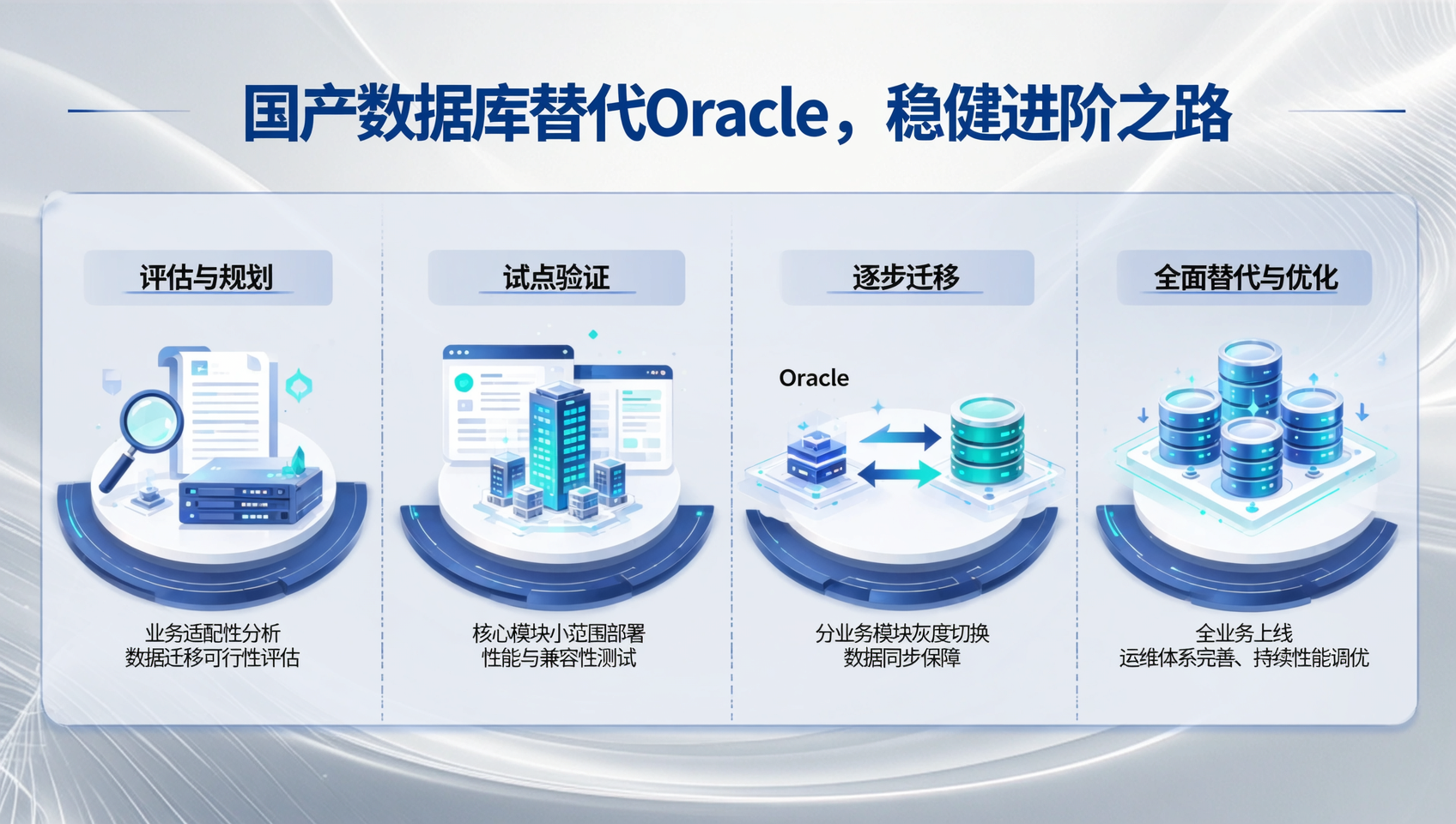 国产数据库替代Oracle，稳健进阶之路

评估与规划

业务适配性分析
数据迁移可行性评估

试点验证

核心模块小范围部署
性能与兼容性测试

逐步迁移

Oracle

分业务模块灰度切换
数据同步保障

全面替代与优化

全业务上线
运维体系完善、持续性能调优